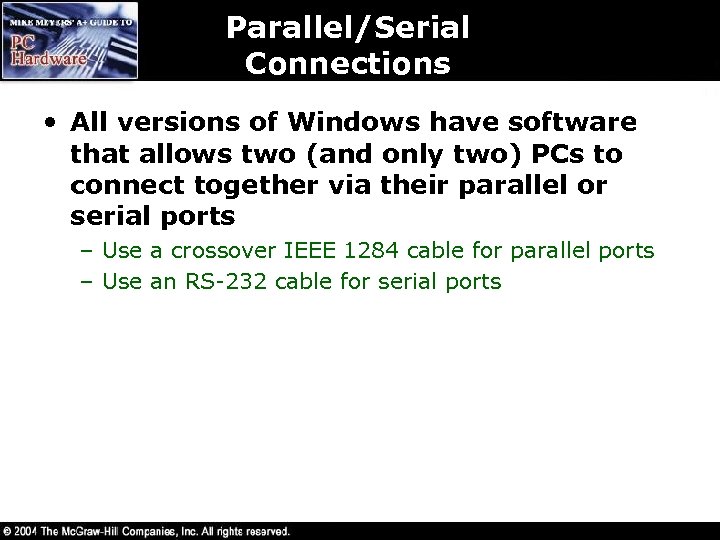 MIKE MEYERS' A+ GUIDE TO
PC
Hardware

Parallel/Serial Connections

• All versions of Windows have software that allows two (and only two) PCs to connect together via their parallel or serial ports

– Use a crossover IEEE 1284 cable for parallel ports
– Use an RS-232 cable for serial ports

© 2004 The McGraw-Hill Companies, Inc. All rights reserved.